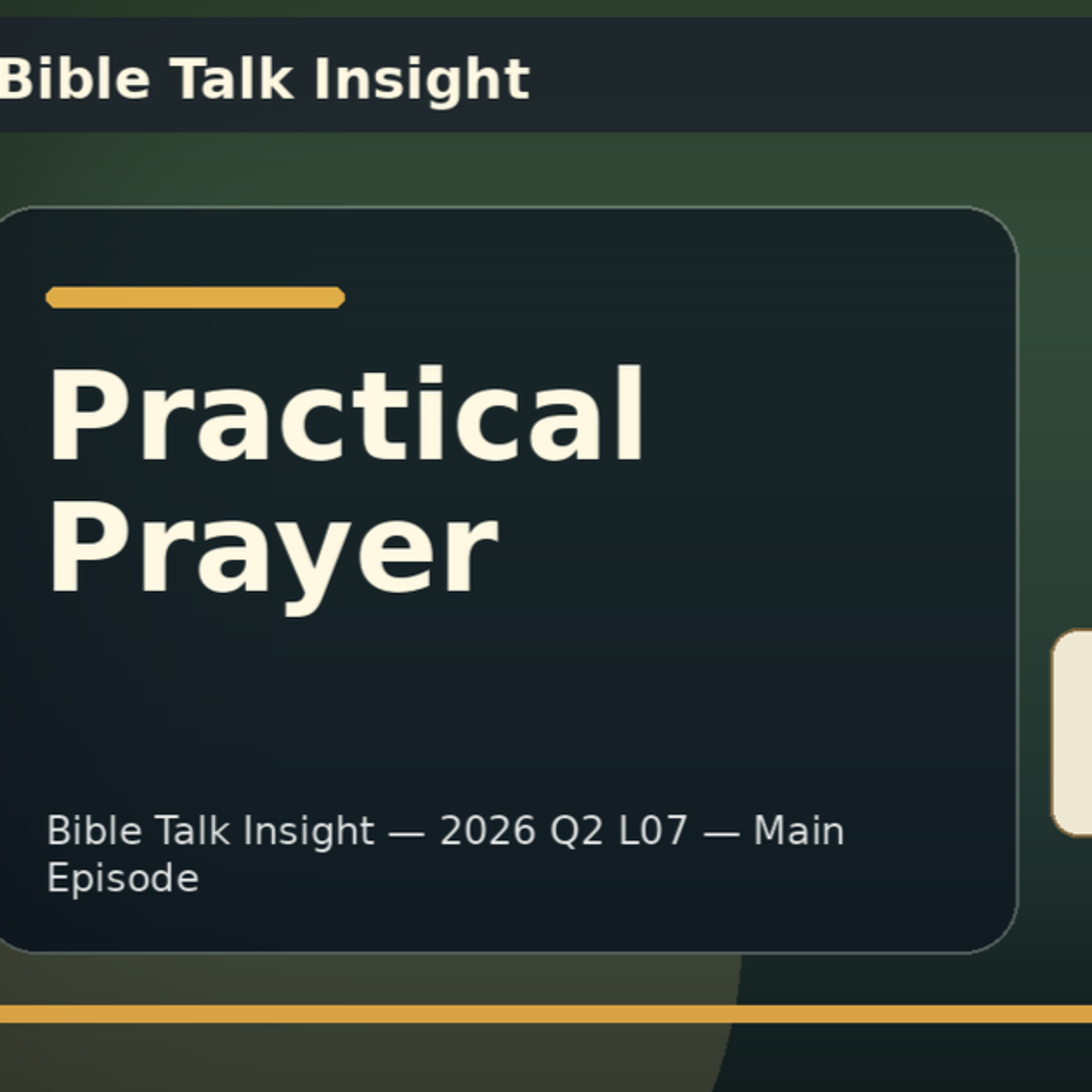 Bible Talk Insight

Practical Prayer

Bible Talk Insight — 2026 Q2 L07 — Main Episode